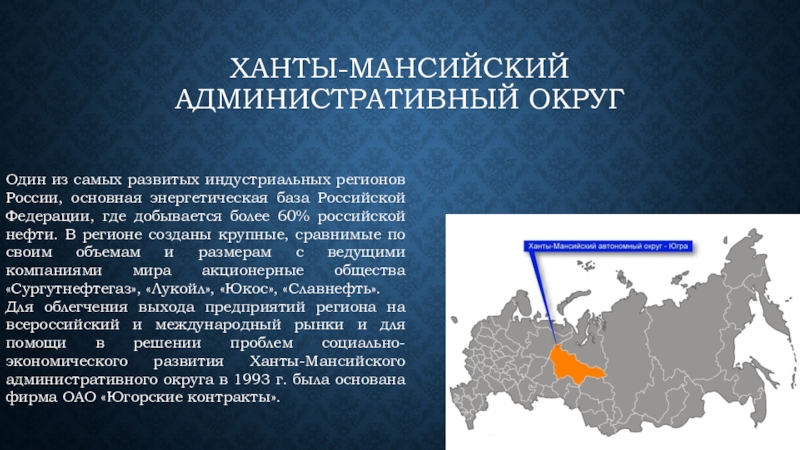 ХАНТЫ-МАНСИЙСКИЙ АДМИНИСТРАТИВНЫЙ ОКРУГ

Один из самых развитых индустриальных регионов России, основная энергетическая база Российской Федерации, где добывается более 60% российской нефти. В регионе созданы крупные, сравнимые по своим объемам и размерам с ведущими компаниями мира акционерные общества «Сургутнефтегаз», «Лукойл», «Юкос», «Славнефть».
Для облегчения выхода предприятий региона на всероссийский и международный рынки и для помощи в решении проблем социально-экономического развития Ханты-Мансийского административного округа в 1993 г. была основана фирма ОАО «Югорские контракты».

Ханты-Мансийский автономный округ - Югра